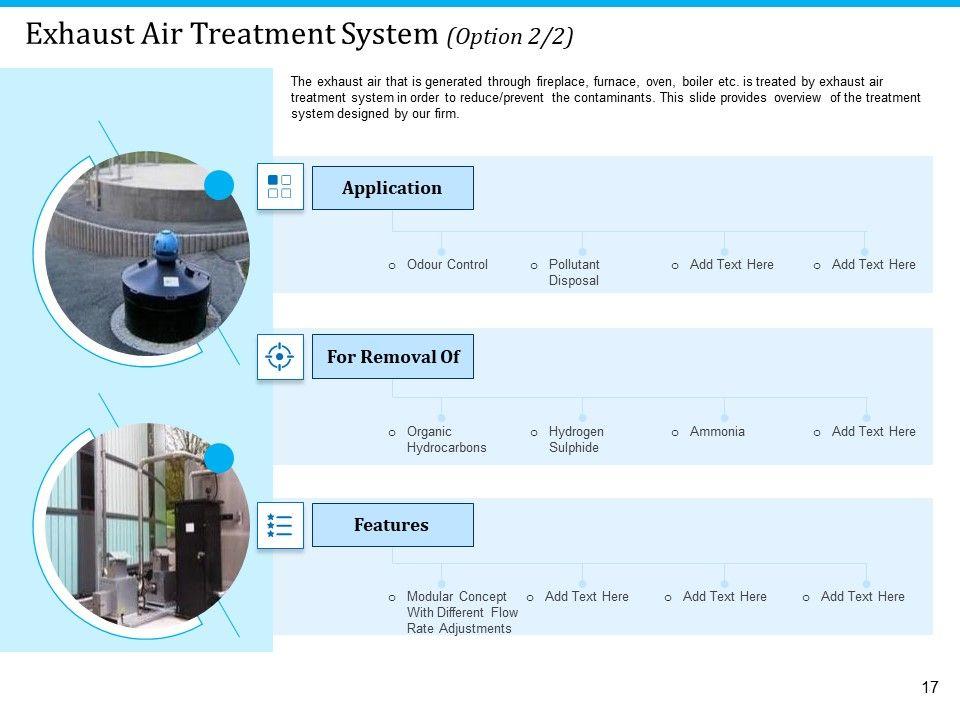 Exhaust Air Treatment System (Option 2/2)

The exhaust air that is generated through fireplace, furnace, oven, boiler etc. is treated by exhaust air treatment system in order to reduce/prevent the contaminants. This slide provides overview of the treatment system designed by our firm.

Application

o Odour Control
o Pollutant Disposal
o Add Text Here
o Add Text Here

For Removal Of

o Organic Hydrocarbons
o Hydrogen Sulphide
o Ammonia
o Add Text Here

Features

o Modular Concept With Different Flow Rate Adjustments
o Add Text Here
o Add Text Here
o Add Text Here

17